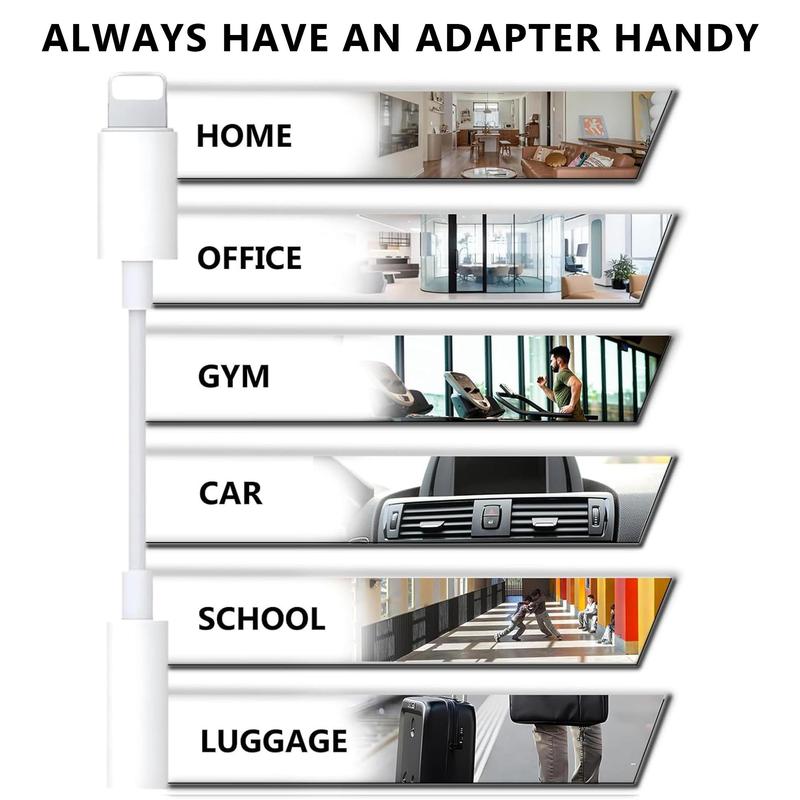 ALWAYS HAVE AN ADAPTER HANDY

HOME

OFFICE

GYM

CAR

SCHOOL

LUGGAGE